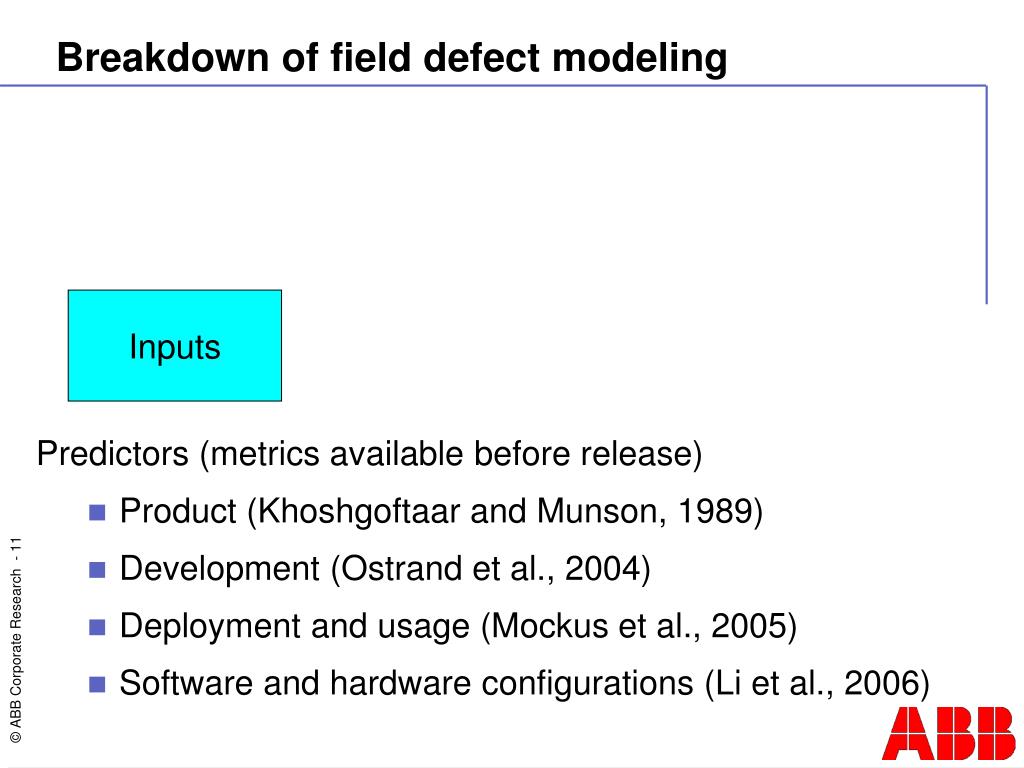 Breakdown of field defect modeling

Inputs

Predictors (metrics available before release)

- Product (Khoshgoftaar and Munson, 1989)
- Development (Ostrand et al., 2004)
- Deployment and usage (Mockus et al., 2005)
- Software and hardware configurations (Li et al., 2006)

© ABB Corporate Research - 11

ABB